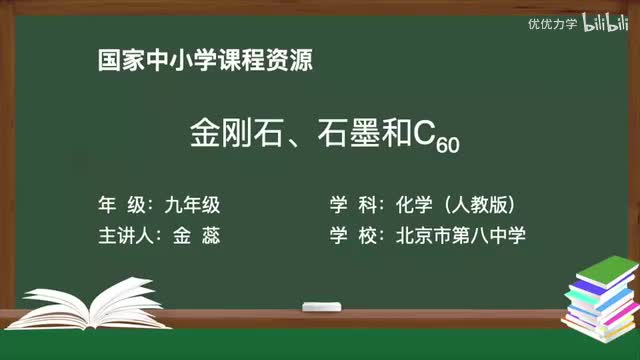 优优力学 bilibili

国家中小学课程资源

金刚石、石墨和$C_{60}$

年 级：九年级

主讲人：金 蕊

学 科：化学（人教版）

学 校：北京市第八中学